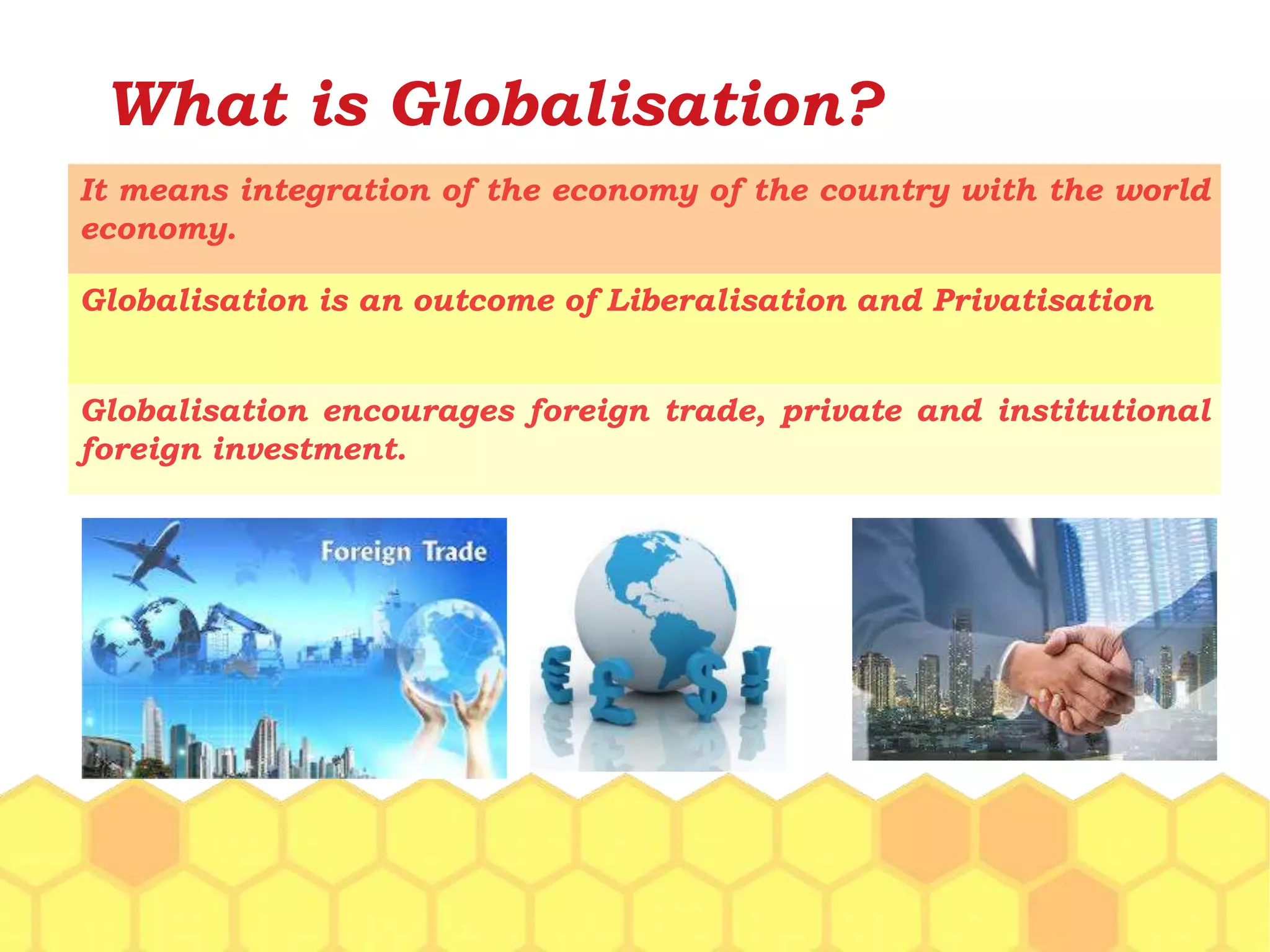 What is Globalisation?

It means integration of the economy of the country with the world economy.

Globalisation is an outcome of Liberalisation and Privatisation

Globalisation encourages foreign trade, private and institutional foreign investment.

Foreign Trade

€ £ $ ¥